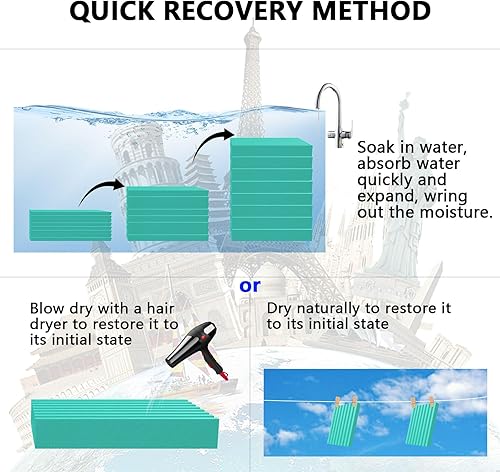 QUICK RECOVERY METHOD

Soak in water, absorb water quickly and expand, wring out the moisture.

or

Blow dry with a hair dryer to restore it to its initial state

Dry naturally to restore it to its initial state